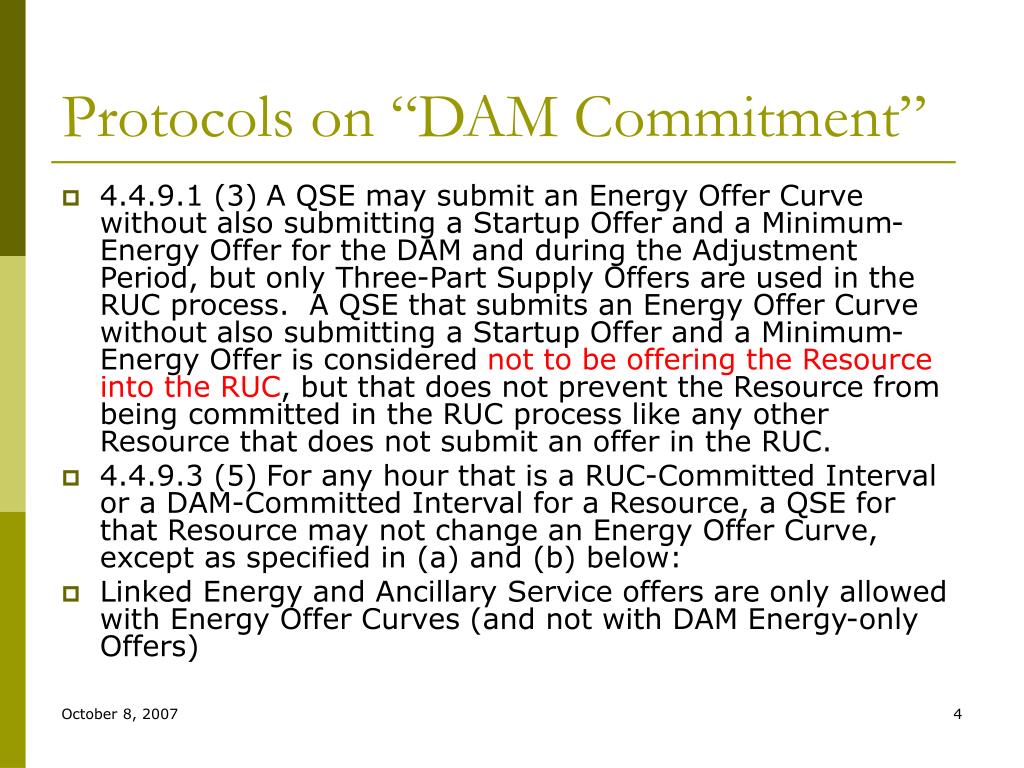 Protocols on “DAM Commitment”

4.4.9.1 (3) A QSE may submit an Energy Offer Curve without also submitting a Startup Offer and a Minimum-Energy Offer for the DAM and during the Adjustment Period, but only Three-Part Supply Offers are used in the RUC process. A QSE that submits an Energy Offer Curve without also submitting a Startup Offer and a Minimum-Energy Offer is considered not to be offering the Resource into the RUC, but that does not prevent the Resource from being committed in the RUC process like any other Resource that does not submit an offer in the RUC.

4.4.9.3 (5) For any hour that is a RUC-Committed Interval or a DAM-Committed Interval for a Resource, a QSE for that Resource may not change an Energy Offer Curve, except as specified in (a) and (b) below:

Linked Energy and Ancillary Service offers are only allowed with Energy Offer Curves (and not with DAM Energy-only Offers)

October 8, 2007

4